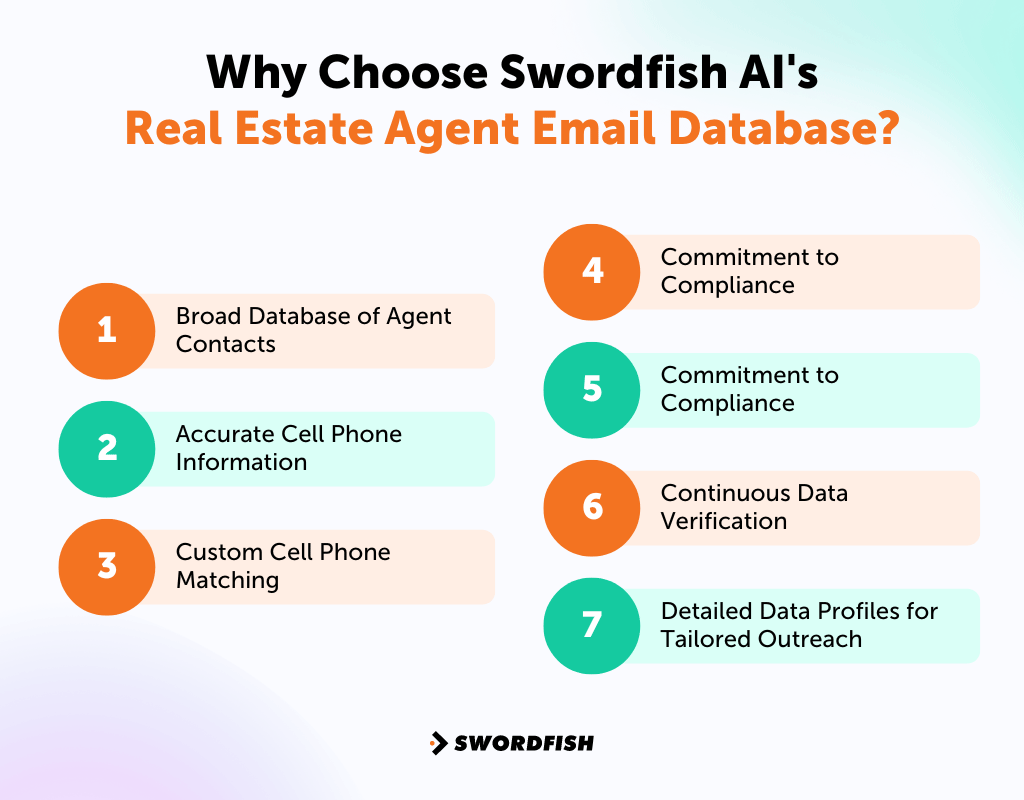 Why Choose Swordfish AI's
Real Estate Agent Email Database?

1 Broad Database of Agent Contacts

2 Accurate Cell Phone Information

3 Custom Cell Phone Matching

4 Commitment to Compliance

5 Commitment to Compliance

6 Continuous Data Verification

7 Detailed Data Profiles for Tailored Outreach

SWORDFISH